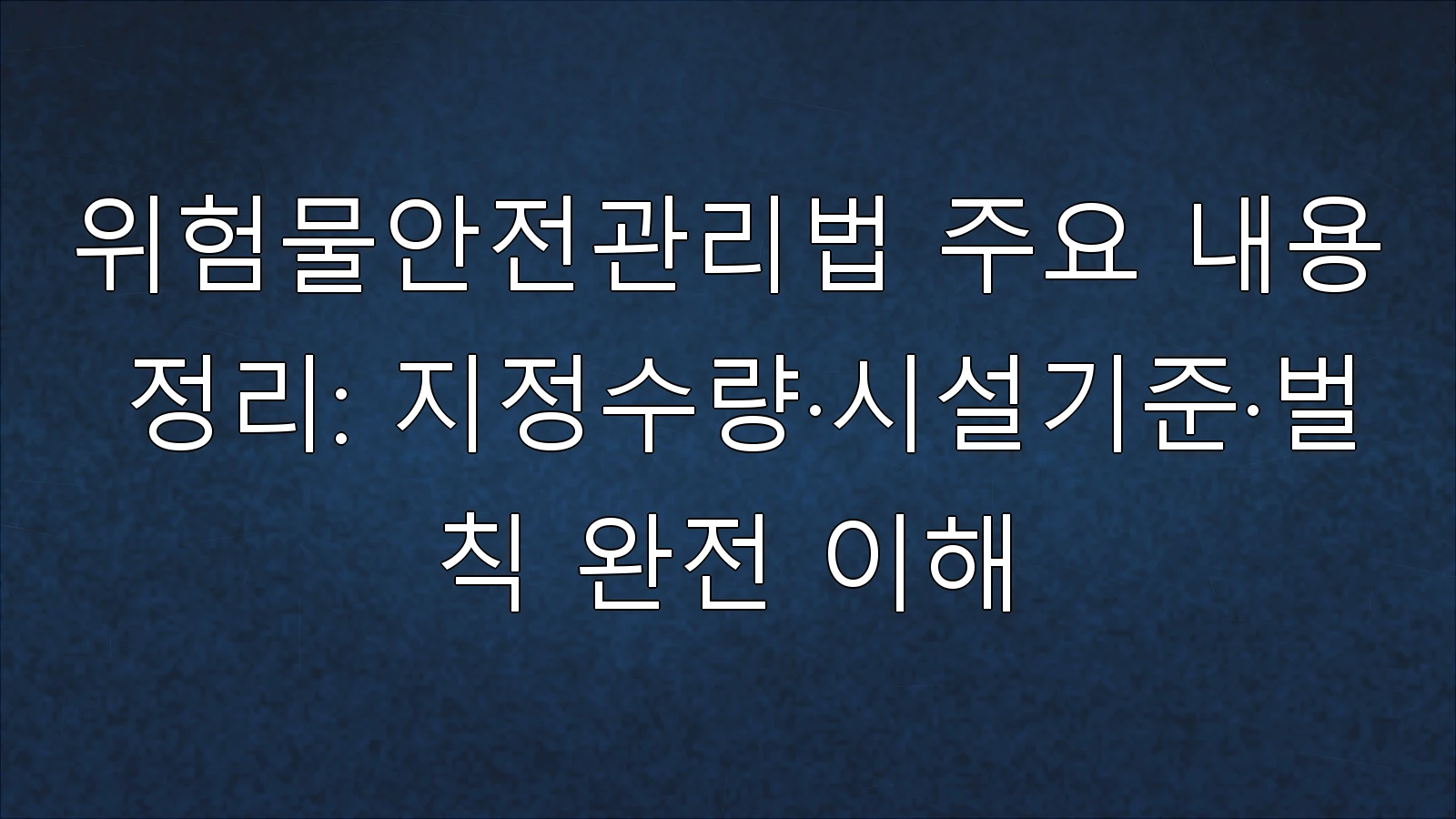 위험물안전관리법 주요 내용 정리: 지정수량·시설기준·벌칙 완전 이해